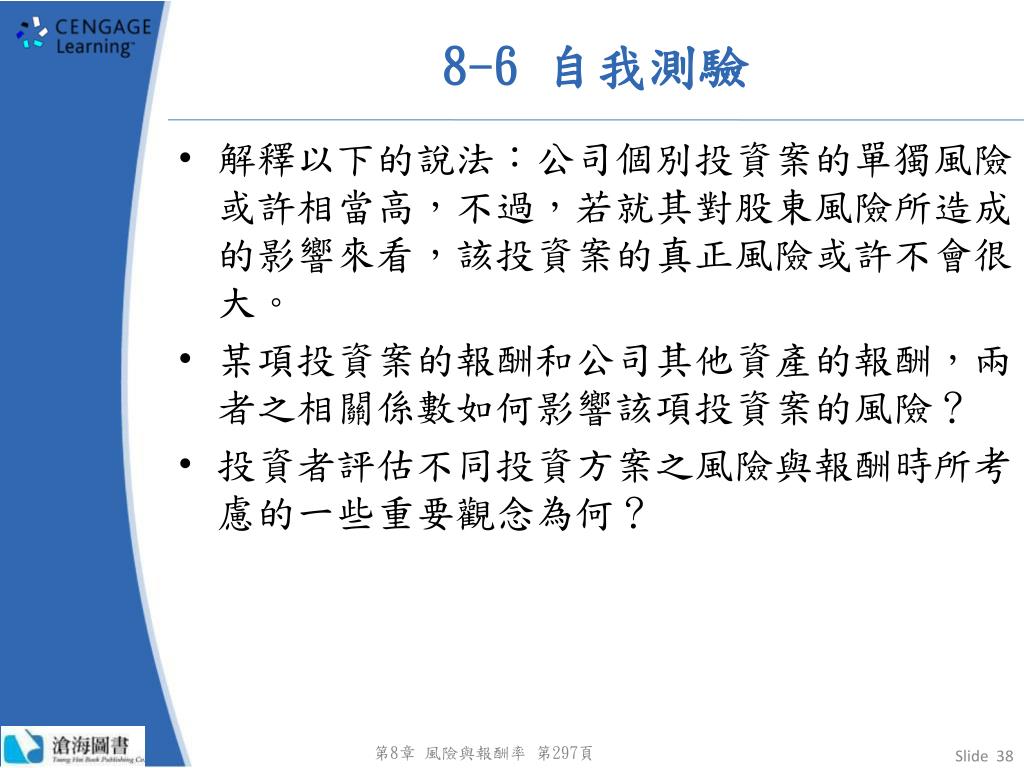 CENGAGE Learning™

8-6 自我測驗

• 解釋以下的說法：公司個別投資案的單獨風險或許相當高，不過，若就其對股東風險所造成的影響來看，該投資案的真正風險或許不會很大。
• 某項投資案的報酬和公司其他資產的報酬，兩者之相關係數如何影響該項投資案的風險？
• 投資者評估不同投資方案之風險與報酬時所考慮的一些重要觀念為何？

滄海圖書 Tsang Hai Book Publishing Co.

第8章 風險與報酬率 第297頁

Slide 38